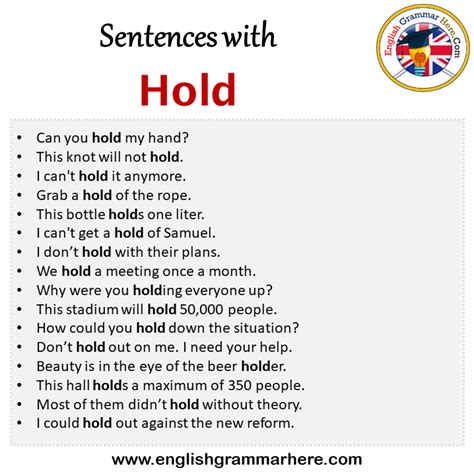 Sentences with

Hold

English Grammar Here.Com

- Can you hold my hand?
- This knot will not hold.
- I can't hold it anymore.
- Grab a hold of the rope.
- This bottle holds one liter.
- I can't get a hold of Samuel.
- I don’t hold with their plans.
- We hold a meeting once a month.
- Why were you holding everyone up?
- This stadium will hold 50,000 people.
- How could you hold down the situation?
- Don’t hold out on me. I need your help.
- Beauty is in the eye of the beer holder.
- This hall holds a maximum of 350 people.
- Most of them didn’t hold without theory.
- I could hold out against the new reform.

www.englishgrammarhere.com